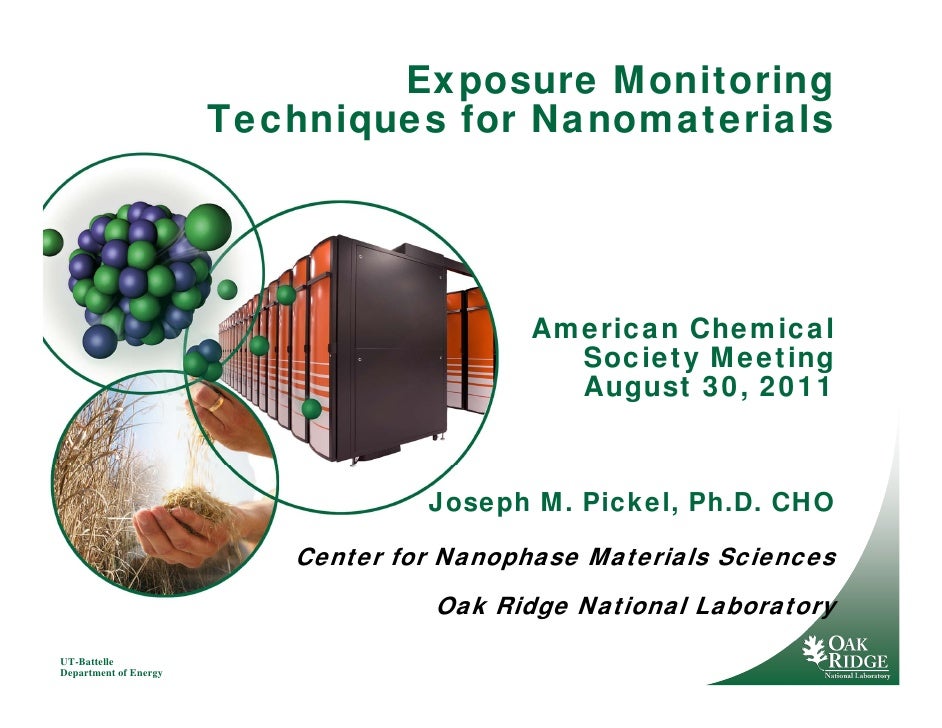 Exposure Monitoring Techniques for Nanomaterials

American Chemical Society Meeting August 30, 2011

Joseph M. Pickel, Ph.D. CHO

Center for Nanophase Materials Sciences

Oak Ridge National Laboratory

UT-Battelle
Department of Energy

OAK RIDGE
National Laboratory